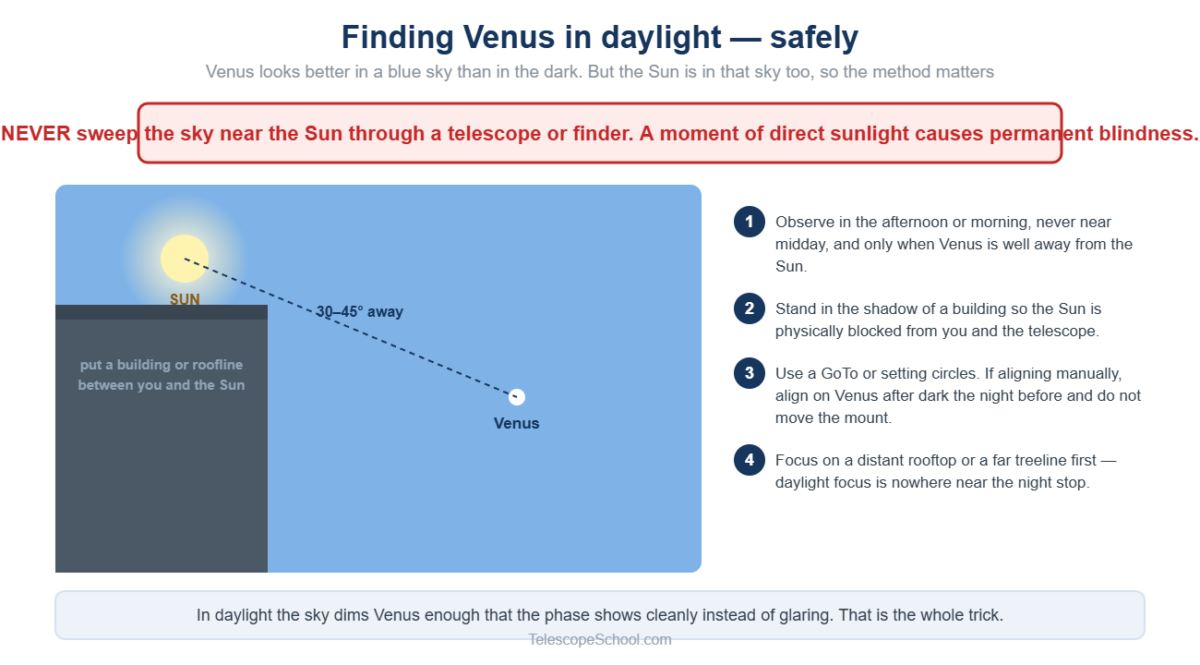 Finding Venus in daylight — safely

Venus looks better in a blue sky than in the dark. But the Sun is in that sky too, so the method matters

NEVER sweep the sky near the Sun through a telescope or finder. A moment of direct sunlight causes permanent blindness.

SUN

30–45° away

put a building or roofline between you and the Sun

Venus

1 Observe in the afternoon or morning, never near midday, and only when Venus is well away from the Sun.

2 Stand in the shadow of a building so the Sun is physically blocked from you and the telescope.

3 Use a GoTo or setting circles. If aligning manually, align on Venus after dark the night before and do not move the mount.

4 Focus on a distant rooftop or a far treeline first — daylight focus is nowhere near the night stop.

In daylight the sky dims Venus enough that the phase shows cleanly instead of glaring. That is the whole trick.

TelescopeSchool.com